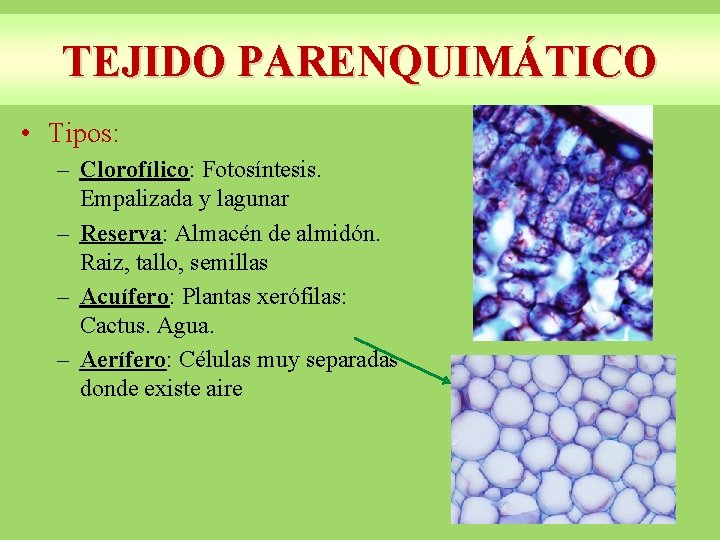 TEJIDO PARENQUIMÁTICO

• Tipos:

– Clorofílico: Fotosíntesis. Empalizada y lagunar

– Reserva: Almacén de almidón. Raiz, tallo, semillas

– Acuífero: Plantas xerófilas: Cactus. Agua.

– Aerífero: Células muy separadas donde existe aire